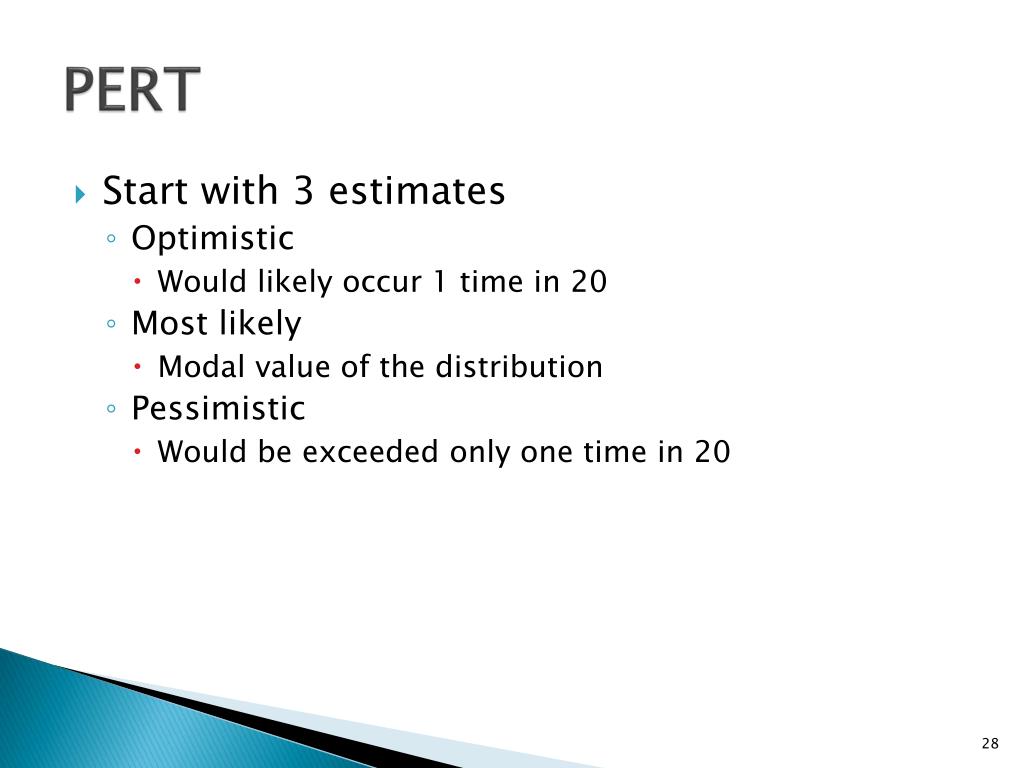 PERT

Start with 3 estimates
Optimistic
Would likely occur 1 time in 20
Most likely
Modal value of the distribution
Pessimistic
Would be exceeded only one time in 20

28